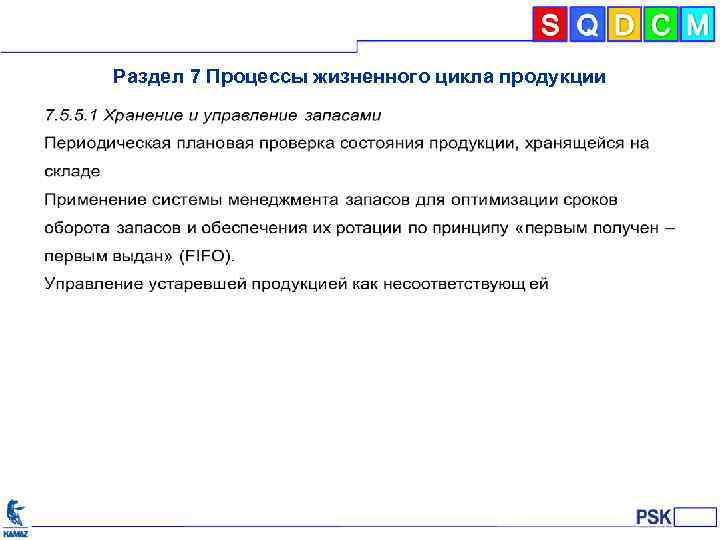 S Q D C M

Раздел 7 Процессы жизненного цикла продукции

7.5.5.1 Хранение и управление запасами

Периодическая плановая проверка состояния продукции, хранящейся на складе

Применение системы менеджмента запасов для оптимизации сроков оборота запасов и обеспечения их ротации по принципу «первым получен – первым выдан» (FIFO).

Управление устаревшей продукцией как несоответствующ ей

KAMAZ

PSK